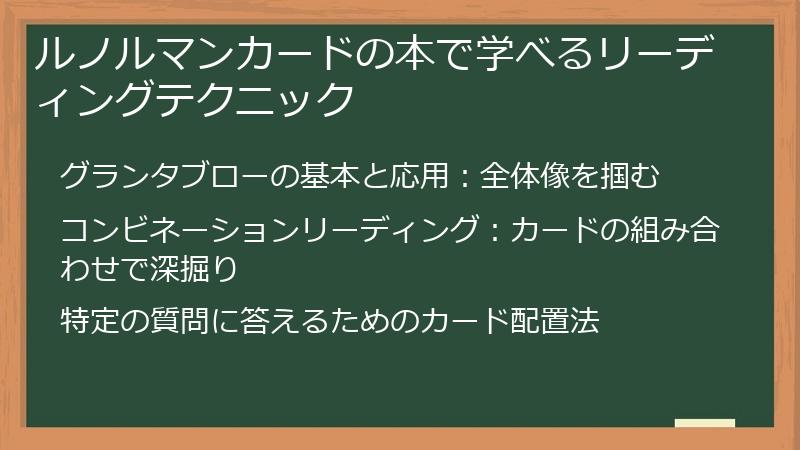 ルノルマンカードの本で学べるリーディングテクニック

グランタブローの基本と応用：全体像を掴む

コンビネーションリーディング：カードの組み合わせで深掘り

特定の質問に答えるためのカード配置法